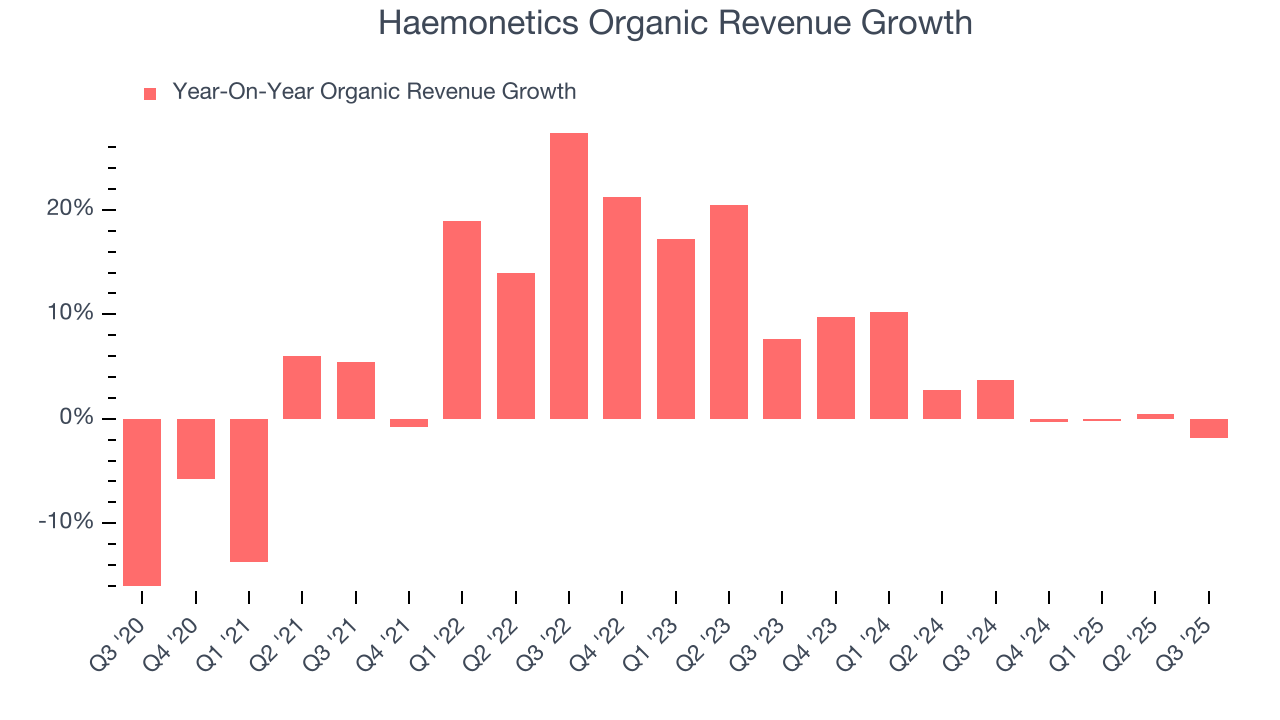 Haemonetics Organic Revenue Growth

Year-On-Year Organic Revenue Growth

20%
10%
0%
-10%

Q3 '20
Q4 '20
Q1 '21
Q2 '21
Q3 '21
Q4 '21
Q1 '22
Q2 '22
Q3 '22
Q4 '22
Q1 '23
Q2 '23
Q3 '23
Q4 '23
Q1 '24
Q2 '24
Q3 '24
Q4 '24
Q1 '25
Q2 '25
Q3 '25